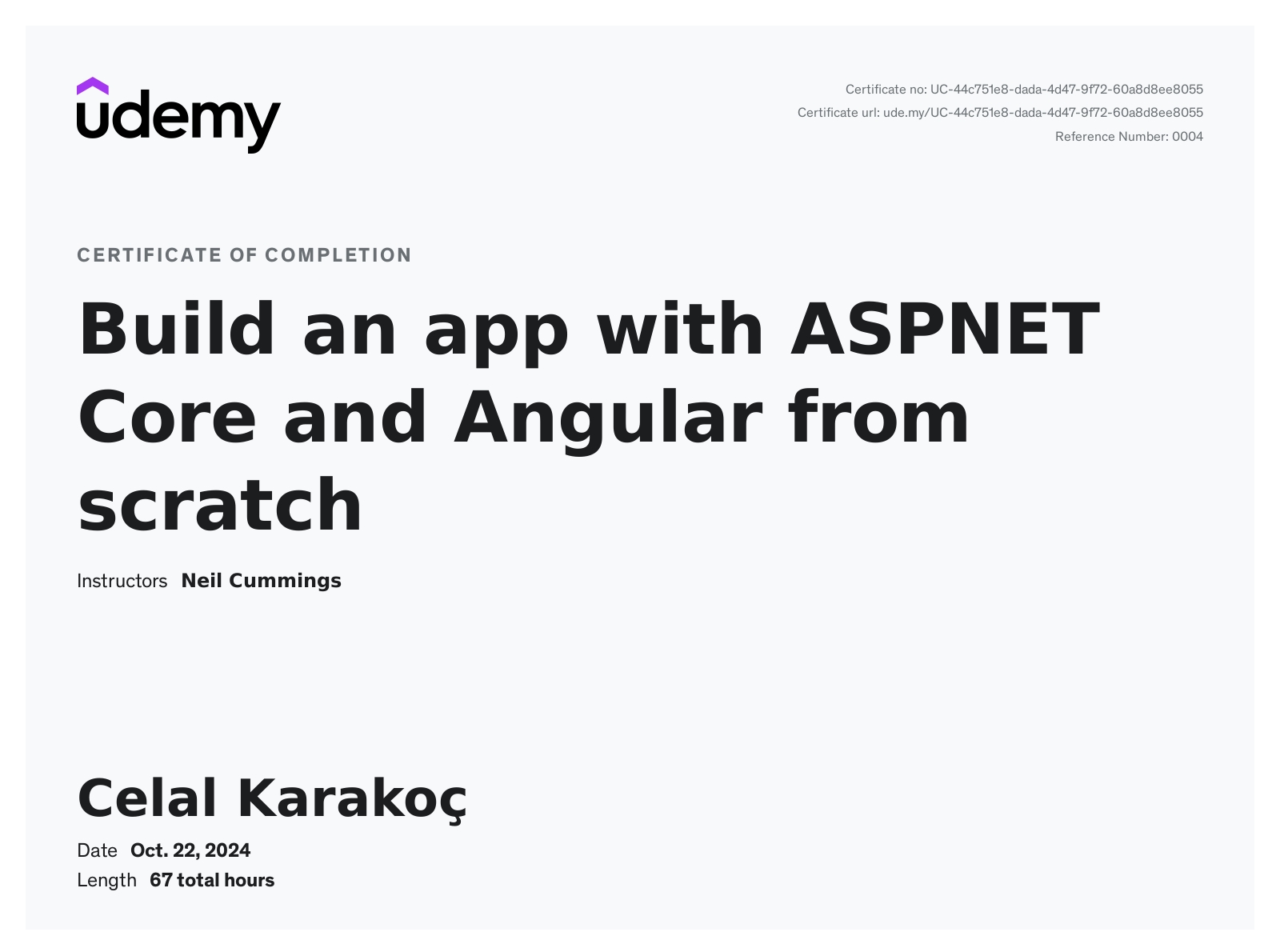 udemy

Certificate no: UC-44c751e8-dada-4d47-9f72-60a8d8ee8055
Certificate url: ude.my/UC-44c751e8-dada-4d47-9f72-60a8d8ee8055
Reference Number: 0004

CERTIFICATE OF COMPLETION

Build an app with ASPNET Core and Angular from scratch

Instructors Neil Cummings

Celal Karakoç

Date Oct. 22, 2024
Length 67 total hours